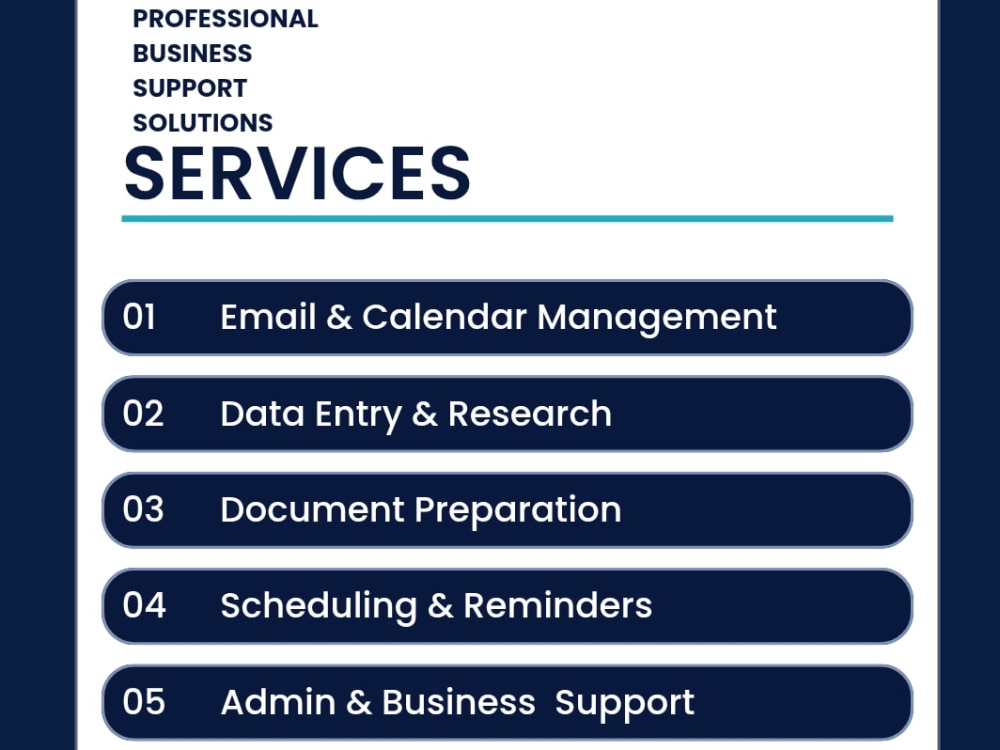 PROFESSIONAL
BUSINESS
SUPPORT
SOLUTIONS

SERVICES

01 Email & Calendar Management

02 Data Entry & Research

03 Document Preparation

04 Scheduling & Reminders

05 Admin & Business Support